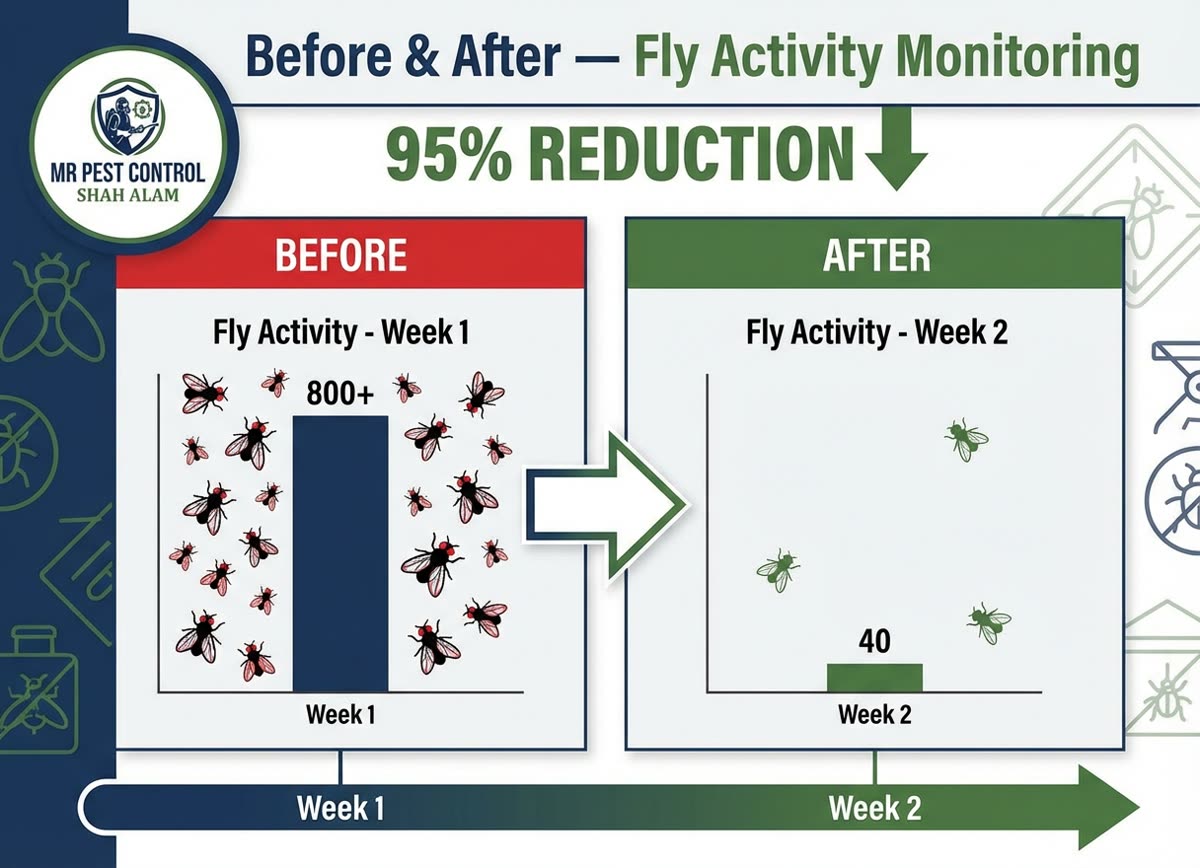 Before & After — Fly Activity Monitoring

MR PEST CONTROL
SHAH ALAM

95% REDUCTION

BEFORE

Fly Activity - Week 1

800+

Week 1

AFTER

Fly Activity - Week 2

40

Week 2

Week 1

Week 2